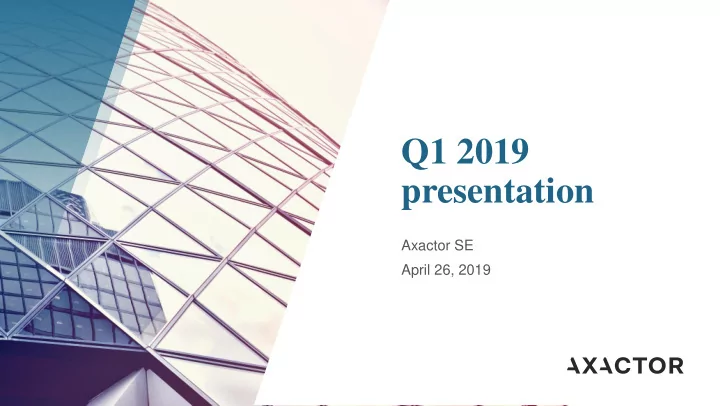 Q1 2019 presentation

Axactor SE

April 26, 2019

AXACTOR